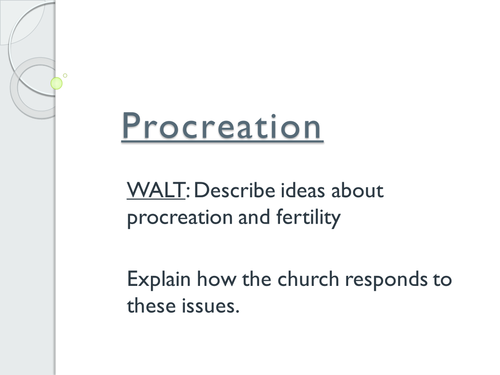 Procreation

WALT: Describe ideas about procreation and fertility

Explain how the church responds to these issues.